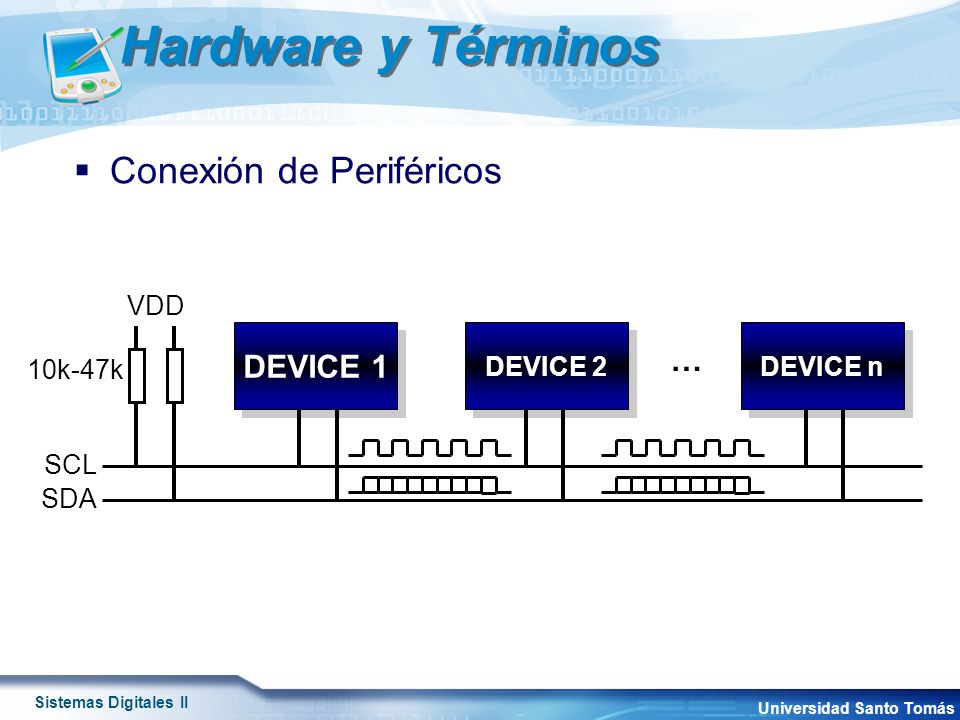 Hardware y Términos

▪ Conexión de Periféricos

VDD

10k-47k

DEVICE 1

DEVICE 2

...

DEVICE n

SCL

SDA

Sistemas Digitales II

Universidad Santo Tomás